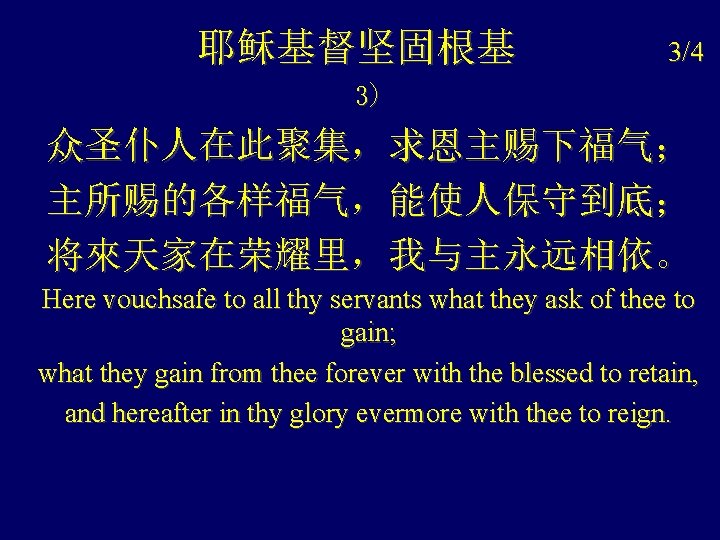 耶稣基督坚固根基 3/4

3）

众圣仆人在此聚集，求恩主赐下福气；
主所赐的各样福气，能使人保守到底；
将來天家在荣耀里，我与主永远相依。

Here vouchsafe to all thy servants what they ask of thee to gain;
what they gain from thee forever with the blessed to retain,
and hereafter in thy glory evermore with thee to reign.